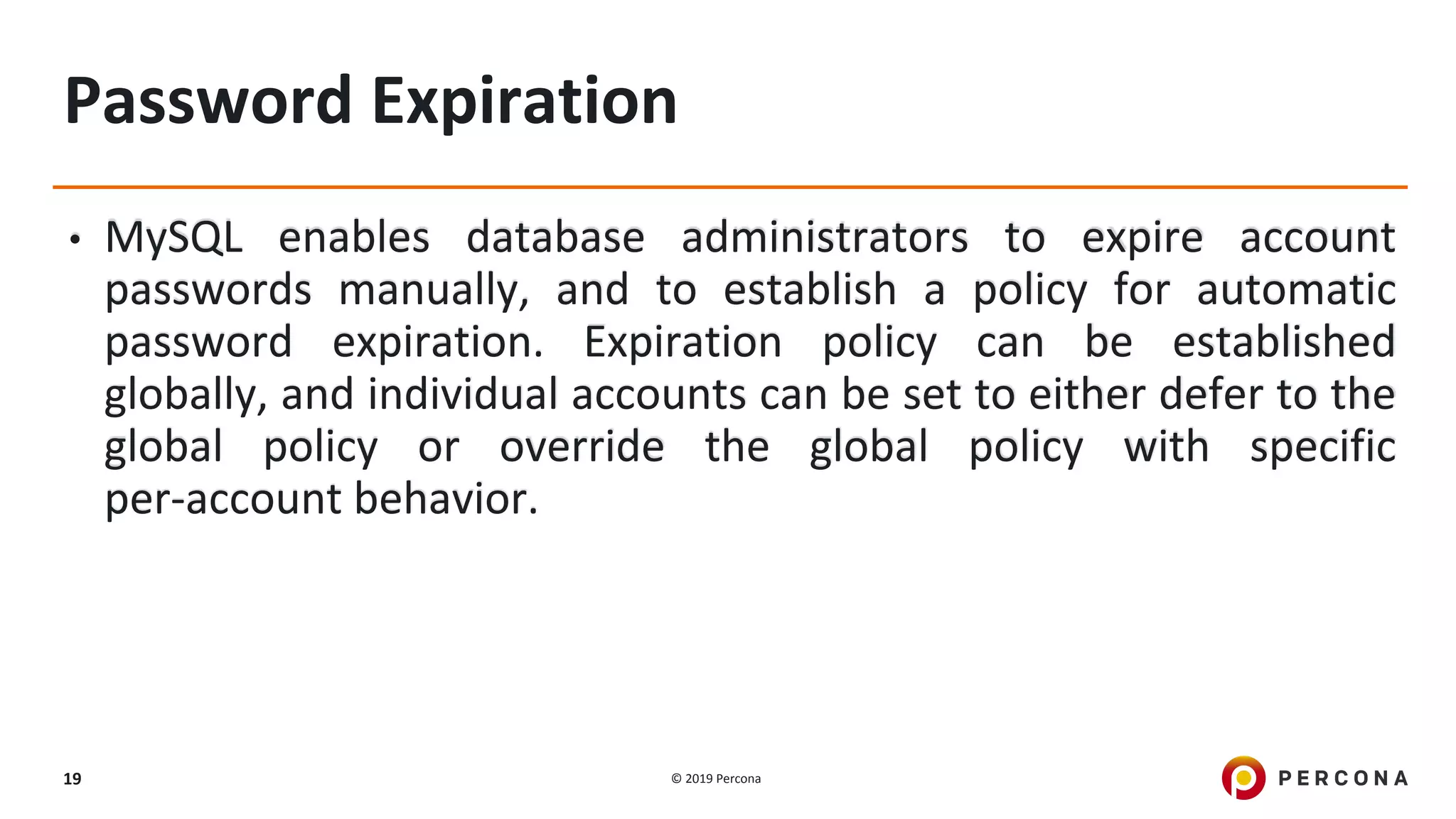 Password Expiration

• MySQL enables database administrators to expire account passwords manually, and to establish a policy for automatic password expiration. Expiration policy can be established globally, and individual accounts can be set to either defer to the global policy or override the global policy with specific per-account behavior.

19

© 2019 Percona

PERCONA